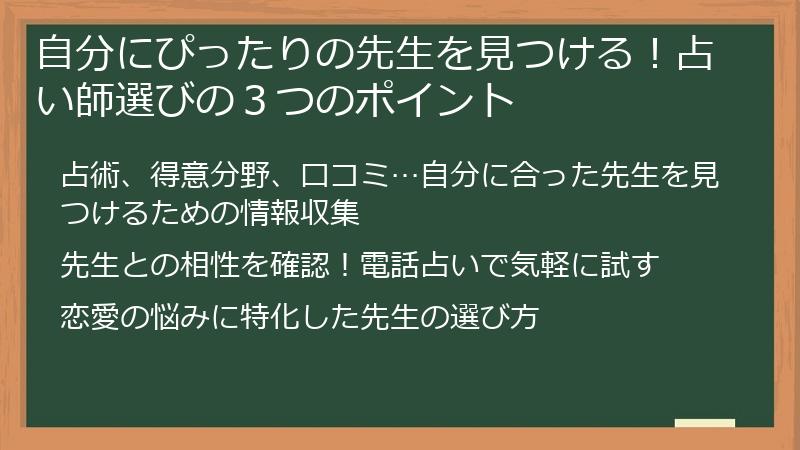 自分にぴったりの先生を見つける！占い師選びの３つのポイント

占術、得意分野、口コミ…自分に合った先生を見つけるための情報収集

先生との相性を確認！電話占いで気軽に試す

恋愛の悩みに特化した先生の選び方